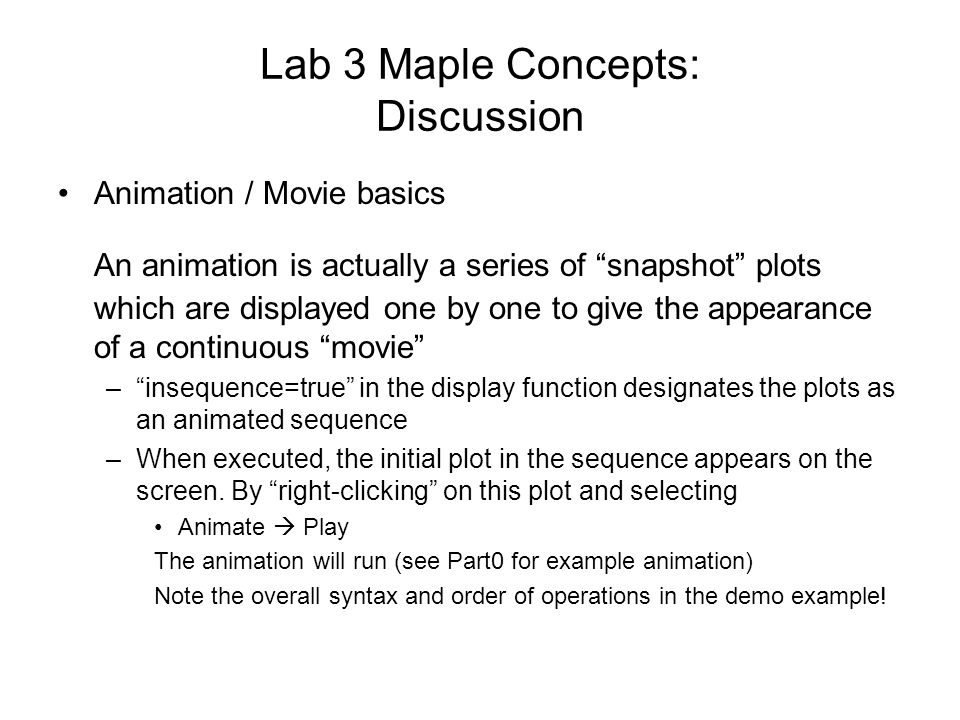 Lab 3 Maple Concepts:
Discussion

• Animation / Movie basics

An animation is actually a series of “snapshot” plots which are displayed one by one to give the appearance of a continuous “movie”

– “insequence=true” in the display function designates the plots as an animated sequence

– When executed, the initial plot in the sequence appears on the screen. By “right-clicking” on this plot and selecting

• Animate → Play

The animation will run (see Part0 for example animation)

Note the overall syntax and order of operations in the demo example!